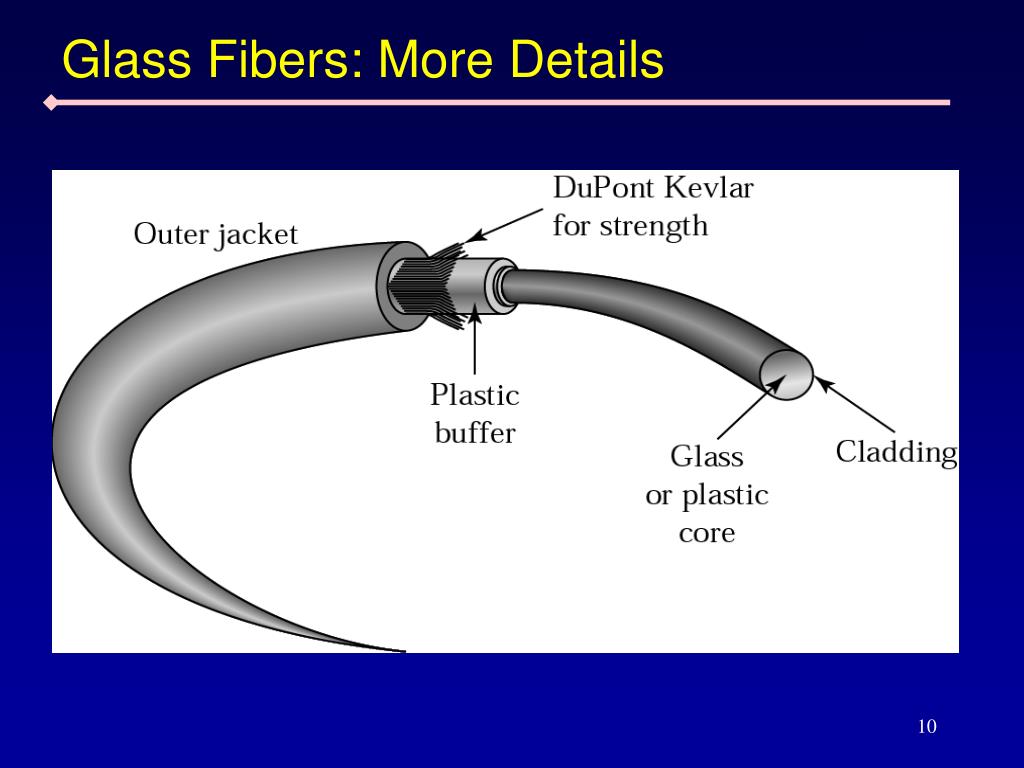 Glass Fibers: More Details

Outer jacket

DuPont Kevlar for strength

Plastic buffer

Glass or plastic core

Cladding

10